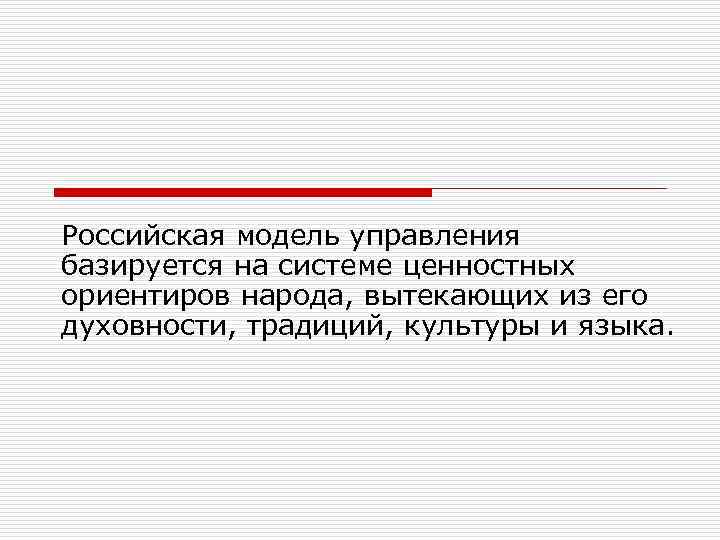 Российская модель управления базируется на системе ценностных ориентиров народа, вытекающих из его духовности, традиций, культуры и языка.